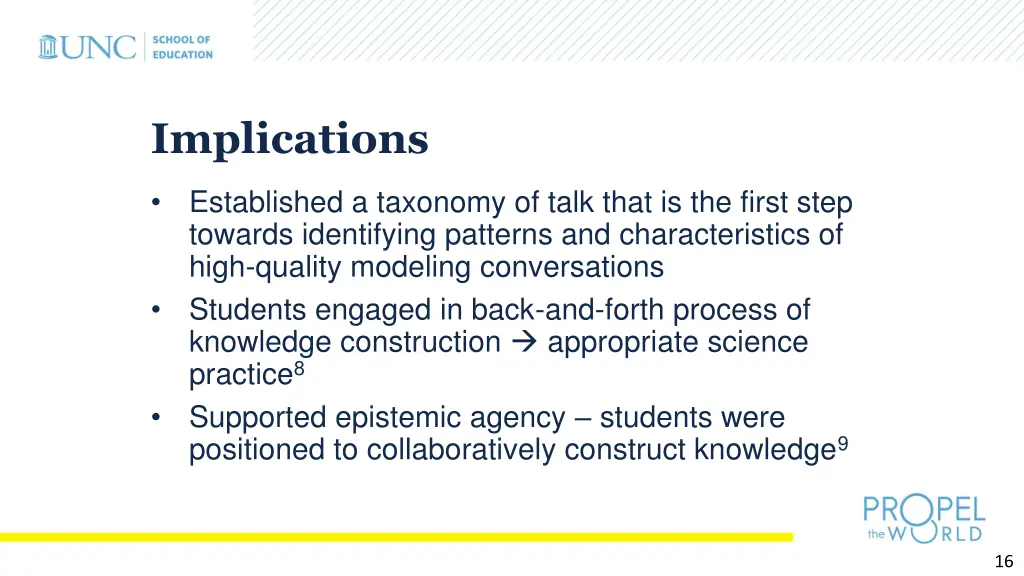 UNC SCHOOL OF EDUCATION

Implications

• Established a taxonomy of talk that is the first step towards identifying patterns and characteristics of high-quality modeling conversations
• Students engaged in back-and-forth process of knowledge construction → appropriate science practice$^8$
• Supported epistemic agency – students were positioned to collaboratively construct knowledge$^9$

PROPEL the WORLD

16